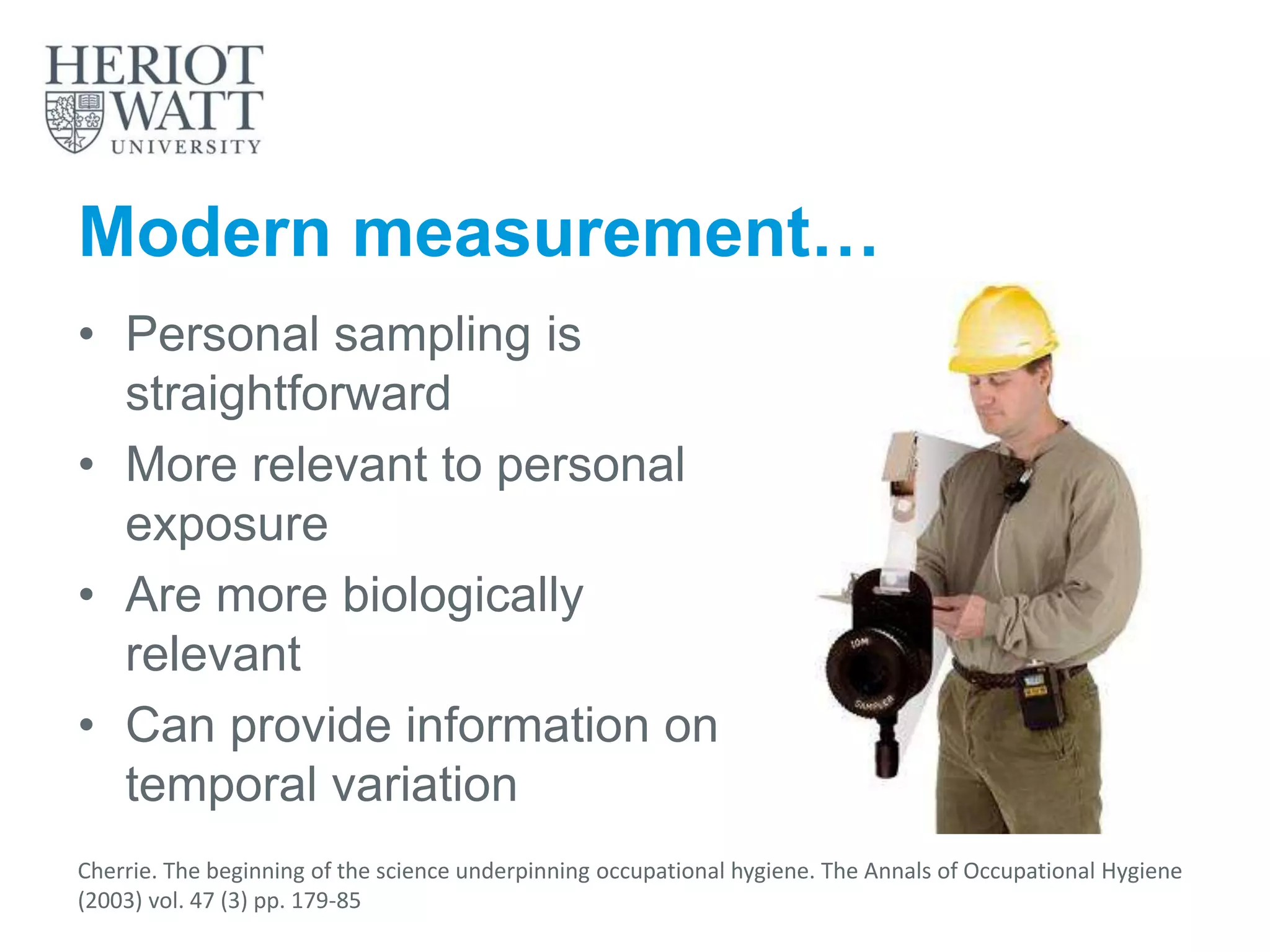 HERIOT WATT UNIVERSITY

Modern measurement…

• Personal sampling is straightforward
• More relevant to personal exposure
• Are more biologically relevant
• Can provide information on temporal variation

IOM SAMPLER

Cherrie. The beginning of the science underpinning occupational hygiene. The Annals of Occupational Hygiene (2003) vol. 47 (3) pp. 179-85